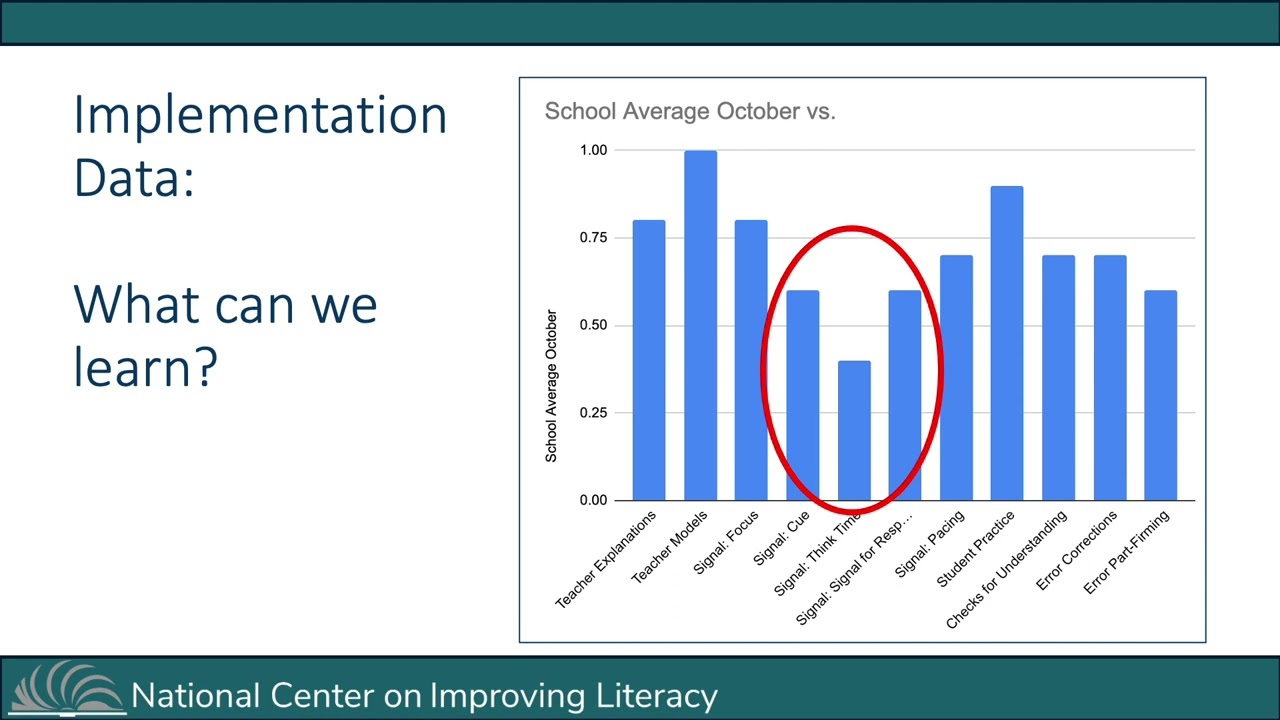 Implementation Data:

What can we learn?

School Average October vs.

School Average October

1.00
0.75
0.50
0.25
0.00

Teacher Explanations
Teacher Models
Signal: Focus
Signal: Cue
Signal: Think Time
Signal: Signal for Resp...
Signal: Pacing
Student Practice
Checks for Understanding
Error Corrections
Error Part-Firming

National Center on Improving Literacy